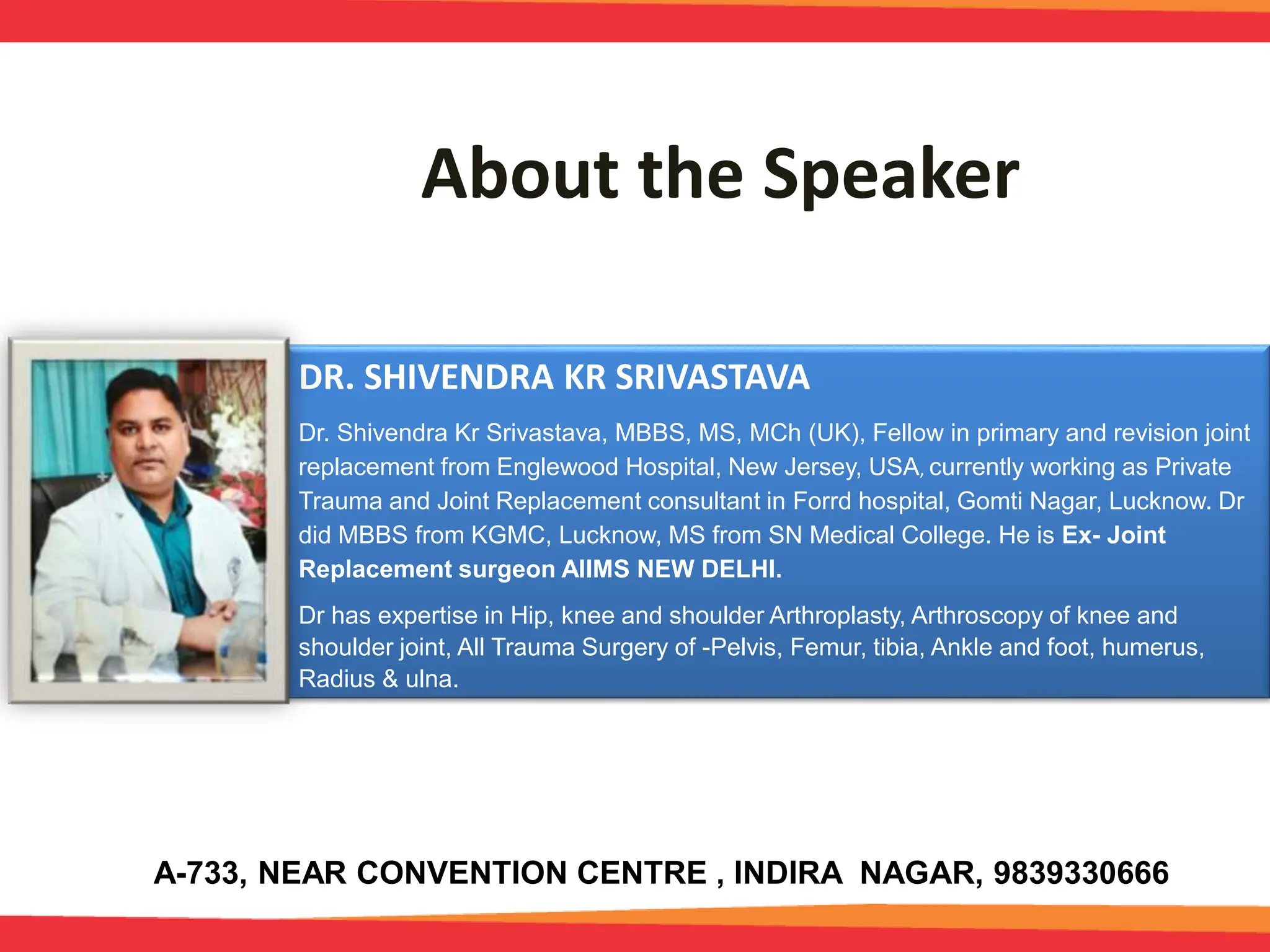 About the Speaker

DR. SHIVENDRA KR SRIVASTAVA

Dr. Shivendra Kr Srivastava, MBBS, MS, MCh (UK), Fellow in primary and revision joint replacement from Englewood Hospital, New Jersey, USA, currently working as Private Trauma and Joint Replacement consultant in Forrd hospital, Gomti Nagar, Lucknow. Dr did MBBS from KGMC, Lucknow, MS from SN Medical College. He is Ex- Joint Replacement surgeon AIIMS NEW DELHI.

Dr has expertise in Hip, knee and shoulder Arthroplasty, Arthroscopy of knee and shoulder joint, All Trauma Surgery of -Pelvis, Femur, tibia, Ankle and foot, humerus, Radius & ulna.

A-733, NEAR CONVENTION CENTRE , INDIRA NAGAR, 9839330666